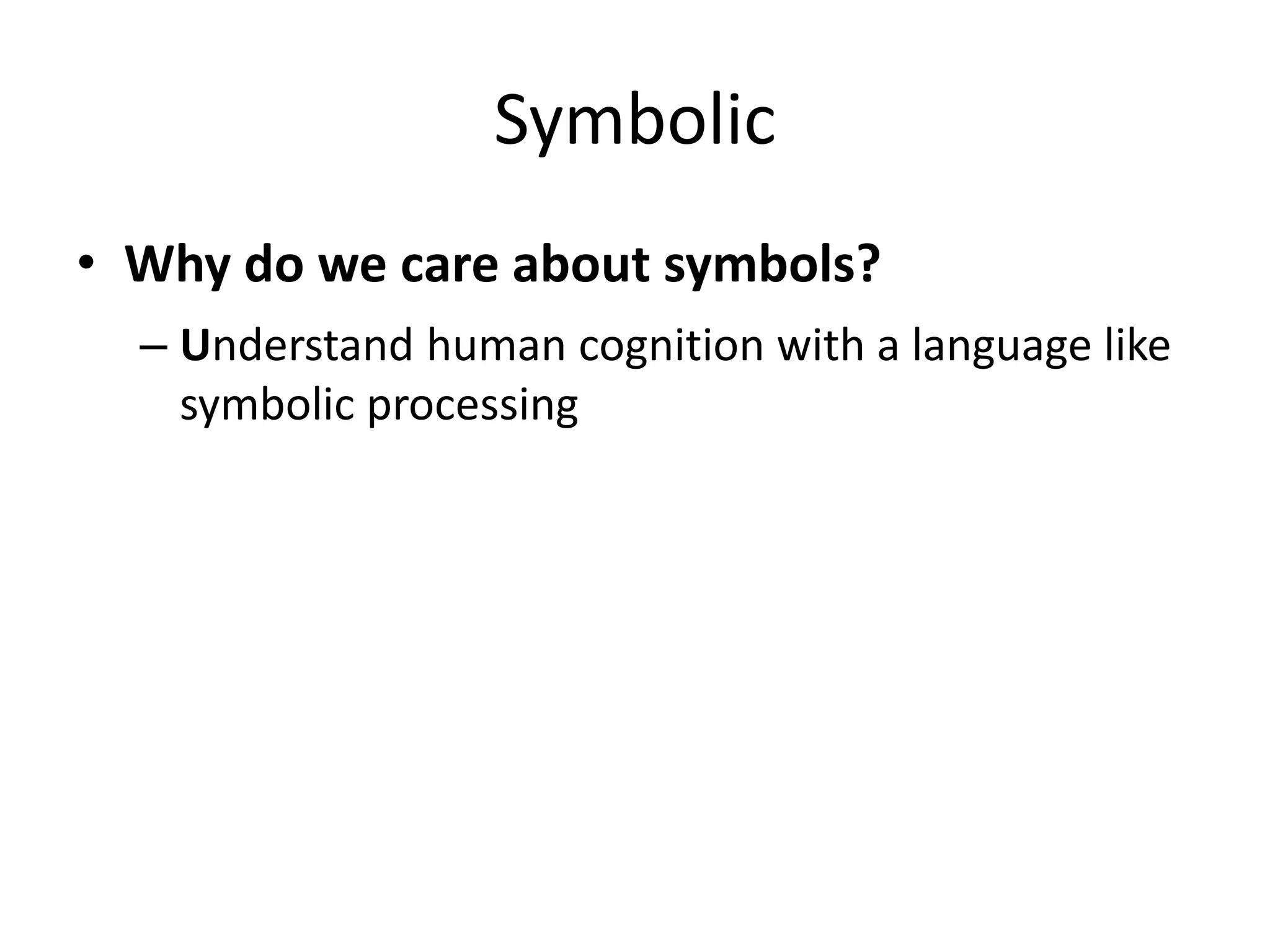 Symbolic

• Why do we care about symbols?
– Understand human cognition with a language like symbolic processing